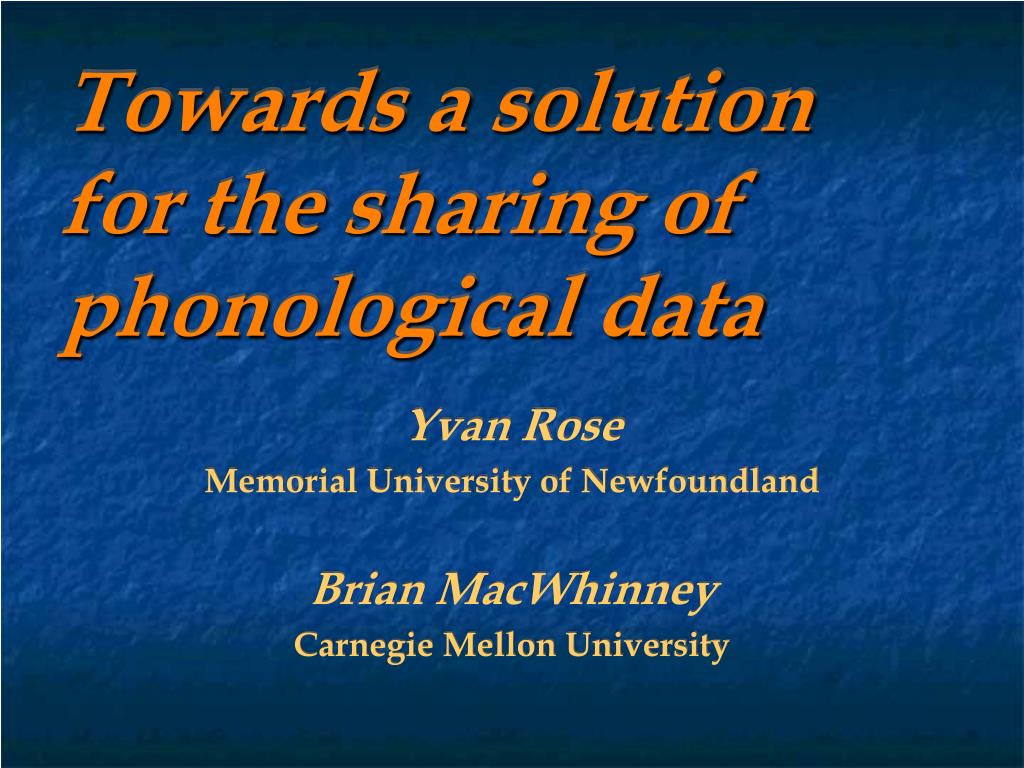 Towards a solution for the sharing of phonological data

Yvan Rose
Memorial University of Newfoundland

Brian MacWhinney
Carnegie Mellon University